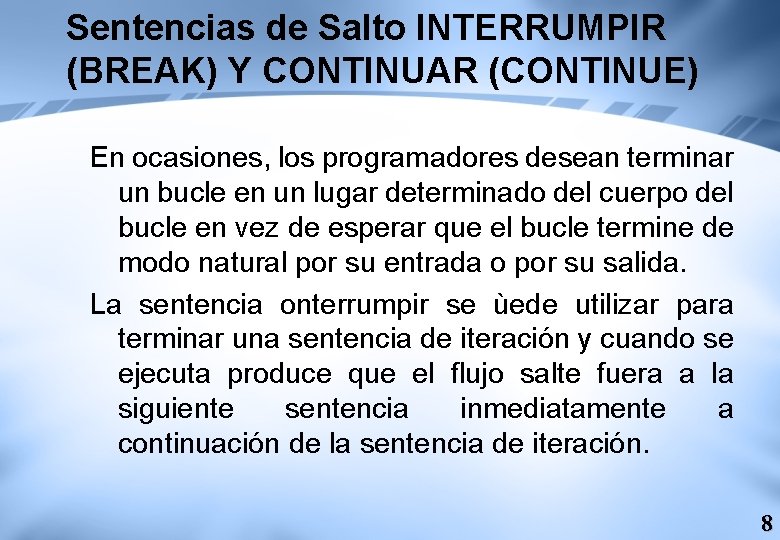 Sentencias de Salto INTERRUMPIR (BREAK) Y CONTINUAR (CONTINUE)

En ocasiones, los programadores desean terminar un bucle en un lugar determinado del cuerpo del bucle en vez de esperar que el bucle termine de modo natural por su entrada o por su salida.

La sentencia onterrumpir se ùede utilizar para terminar una sentencia de iteración y cuando se ejecuta produce que el flujo salte fuera a la siguiente sentencia inmediatamente a continuación de la sentencia de iteración.

8